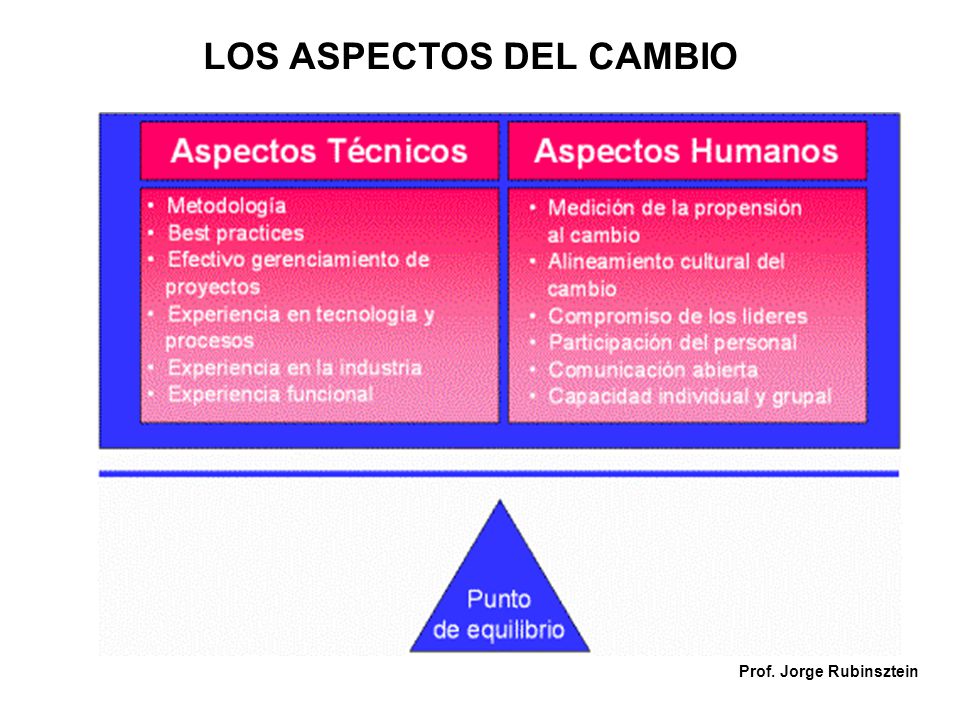 LOS ASPECTOS DEL CAMBIO

Aspectos Técnicos

• Metodología
• Best practices
• Efectivo gerenciamiento de proyectos
• Experiencia en tecnología y procesos
• Experiencia en la industria
• Experiencia funcional

Aspectos Humanos

• Medición de la propensión al cambio
• Alineamiento cultural del cambio
• Compromiso de los lideres
• Participación del personal
• Comunicación abierta
• Capacidad individual y grupal

Punto de equilibrio

Prof. Jorge Rubinsztein